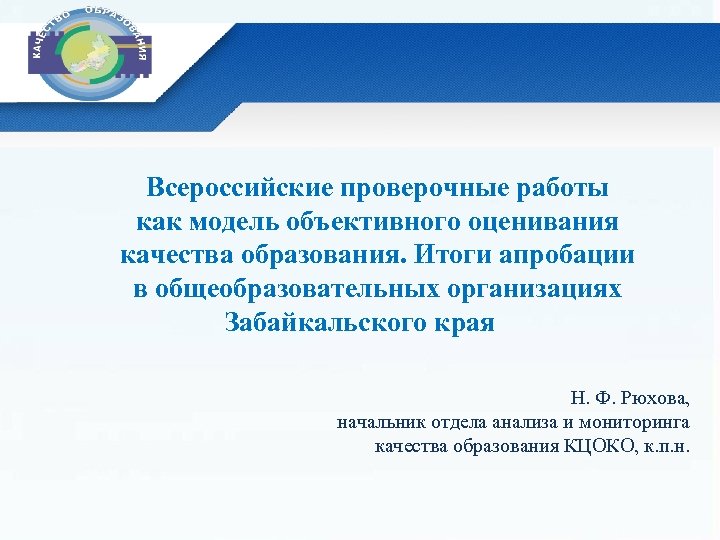 КАЧЕСТВО ОБРАЗОВАНИЯ

Всероссийские проверочные работы как модель объективного оценивания качества образования. Итоги апробации в общеобразовательных организациях Забайкальского края

Н. Ф. Рюхова,
начальник отдела анализа и мониторинга качества образования КЦОКО, к.п.н.